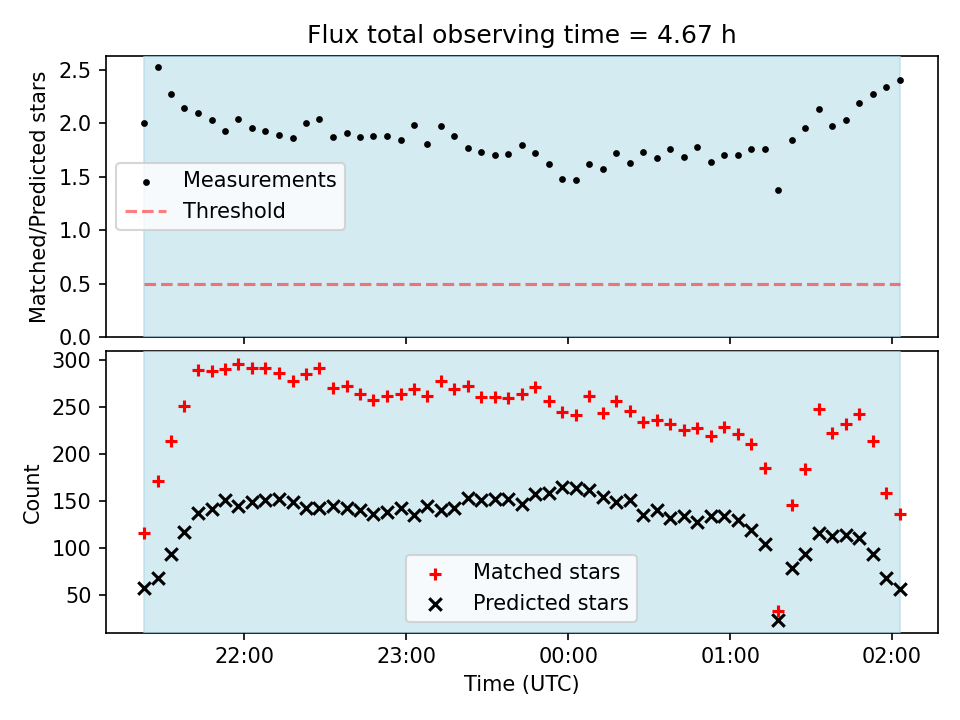 Flux total observing time = 4.67 h

Matched/Predicted stars
2.5
2.0
1.5
1.0
0.5
0.0

Measurements
Threshold

Count
300
250
200
150
100
50

Matched stars
Predicted stars

22:00
23:00
00:00
01:00
02:00
Time (UTC)